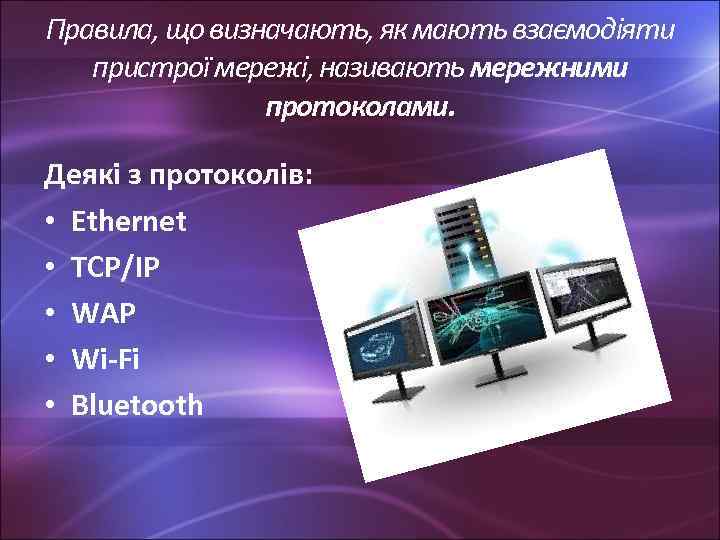 Правила, що визначають, як мають взаємодіяти пристрої мережі, називають мережними протоколами.

Деякі з протоколів:

• Ethernet
• TCP/IP
• WAP
• Wi-Fi
• Bluetooth